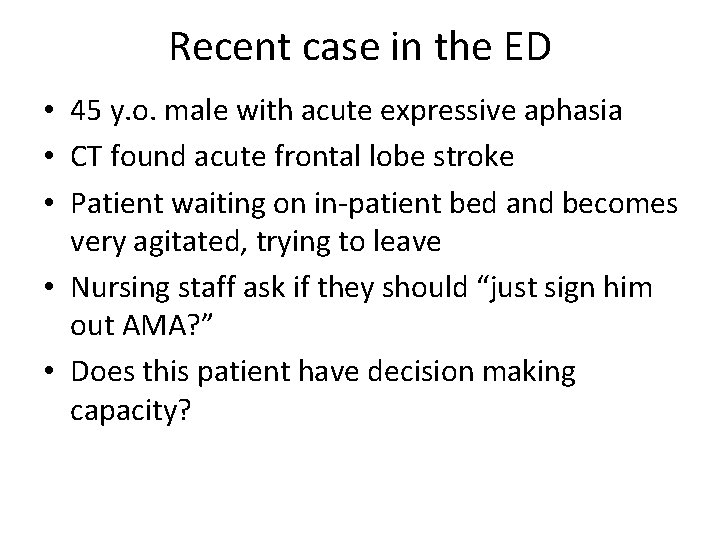 Recent case in the ED

• 45 y.o. male with acute expressive aphasia
• CT found acute frontal lobe stroke
• Patient waiting on in-patient bed and becomes very agitated, trying to leave
• Nursing staff ask if they should “just sign him out AMA?”
• Does this patient have decision making capacity?